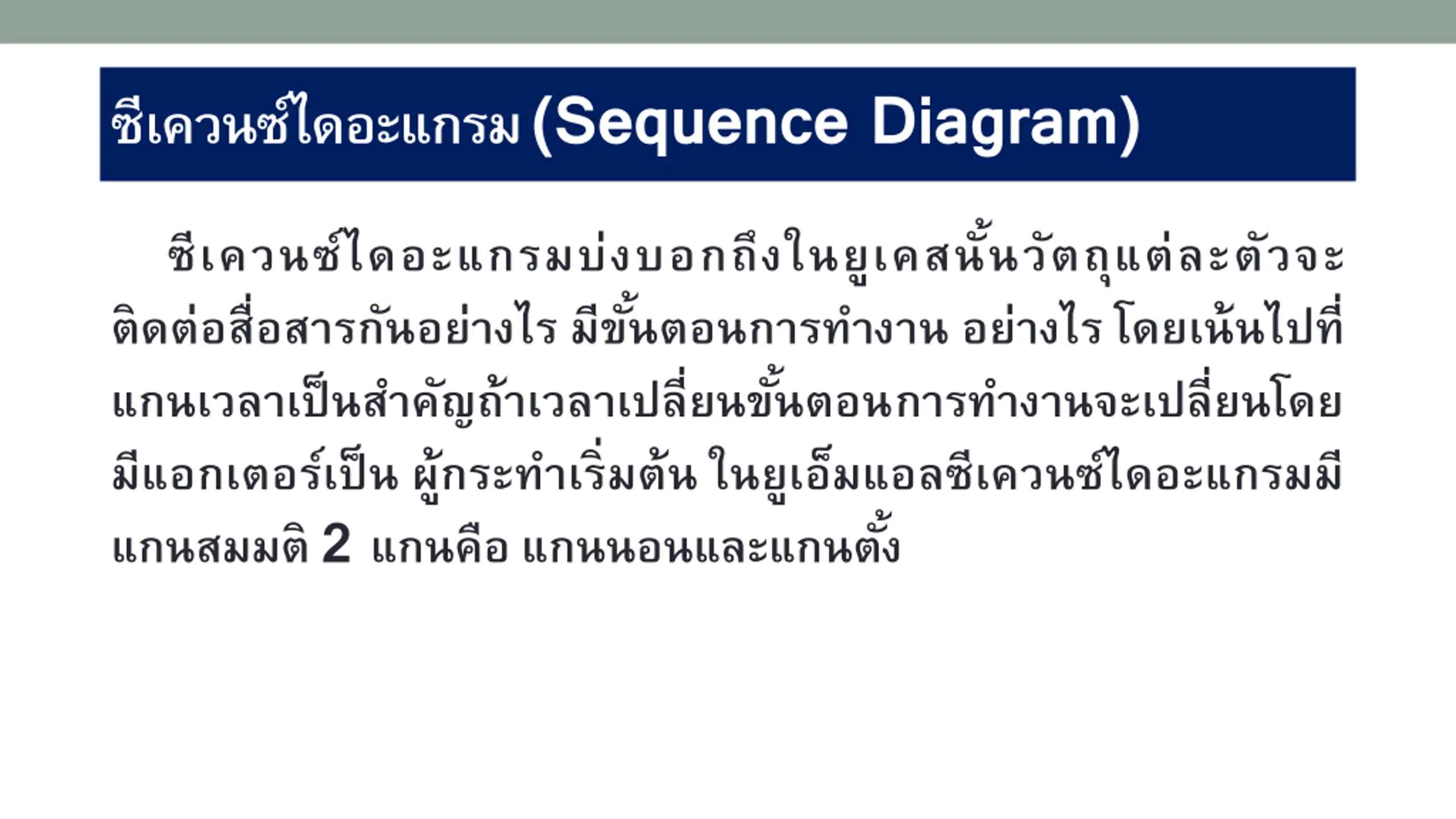 ซีเควนซ์ไดอะแกรม (Sequence Diagram)

ซีเควนซ์ไดอะแกรมบ่งบอกถึงในยูเคสนั้นวัตถุแต่ละตัวจะติดต่อสื่อสารกันอย่างไร มีขั้นตอนการทำงาน อย่างไร โดยเน้นไปที่แกนเวลาเป็นสำคัญถ้าเวลาเปลี่ยนขั้นตอนการทำงานจะเปลี่ยนโดยมีแอกเตอร์เป็น ผู้กระทำเริ่มต้น ในยูเอ็มแอลซีเควนซ์ไดอะแกรมมีแกนสมมติ 2 แกนคือ แกนนอนและแกนตั้ง